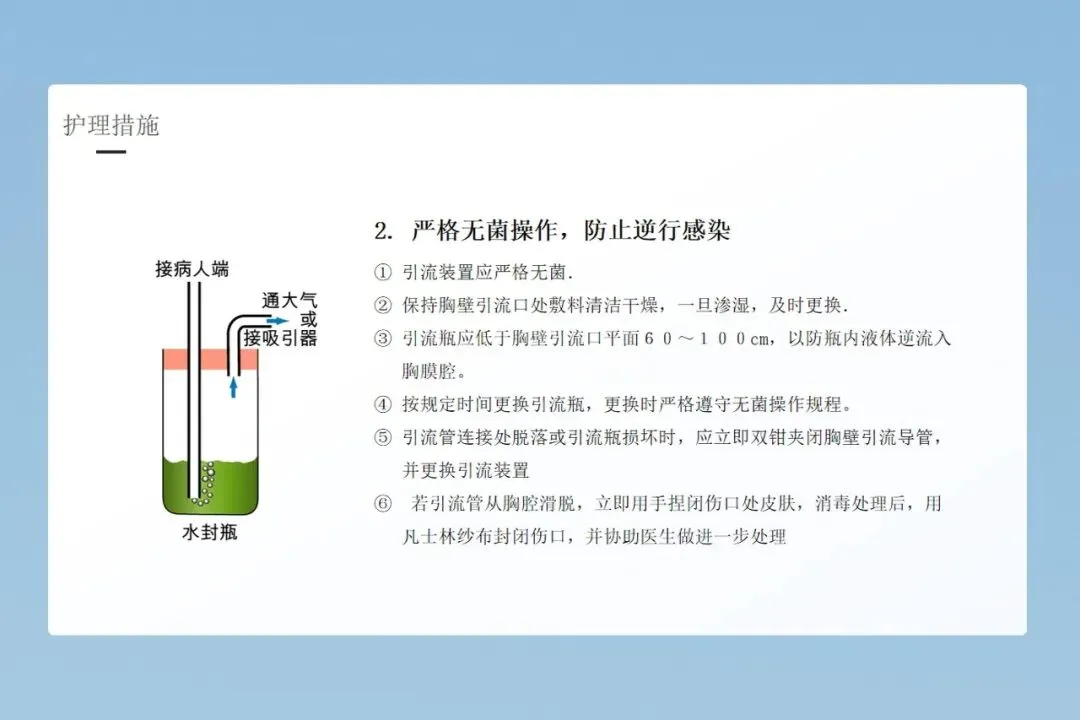 护理措施

接病人端

通大气
或
接吸引器

水封瓶

2. 严格无菌操作，防止逆行感染

① 引流装置应严格无菌.

② 保持胸壁引流口处敷料清洁干燥，一旦渗湿，及时更换.

③ 引流瓶应低于胸壁引流口平面６０～１００cm，以防瓶内液体逆流入胸膜腔。

④ 按规定时间更换引流瓶，更换时严格遵守无菌操作规程。

⑤ 引流管连接处脱落或引流瓶损坏时，应立即双钳夹闭胸壁引流导管，并更换引流装置

⑥ 若引流管从胸腔滑脱，立即用手捏闭伤口处皮肤，消毒处理后，用凡士林纱布封闭伤口，并协助医生做进一步处理